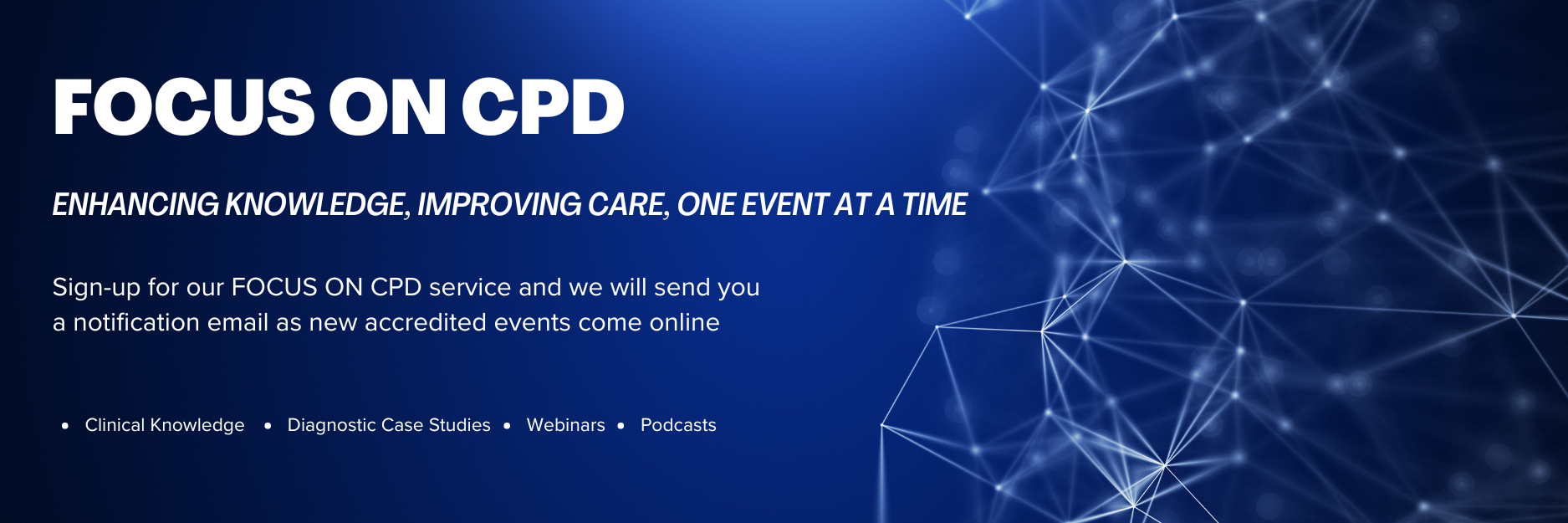 FOCUS ON CPD

ENHANCING KNOWLEDGE, IMPROVING CARE, ONE EVENT AT A TIME

Sign-up for our FOCUS ON CPD service and we will send you a notification email as new accredited events come online

• Clinical Knowledge • Diagnostic Case Studies • Webinars • Podcasts